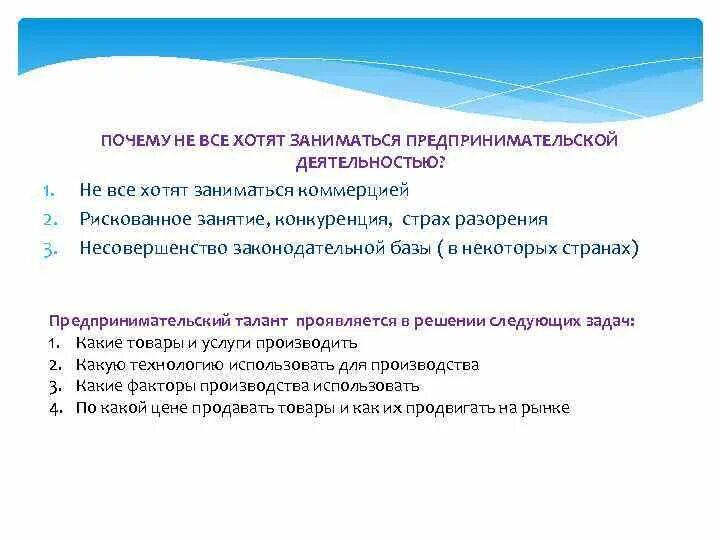 ПОЧЕМУ НЕ ВСЕ ХОТЯТ ЗАНИМАТЬСЯ ПРЕДПРИНИМАТЕЛЬСКОЙ ДЕЯТЕЛЬНОСТЬЮ?

1. Не все хотят заниматься коммерцией
2. Рискованное занятие, конкуренция, страх разорения
3. Несовершенство законодательной базы ( в некоторых странах)

Предпринимательский талант проявляется в решении следующих задач:
1. Какие товары и услуги производить
2. Какую технологию использовать для производства
3. Какие факторы производства использовать
4. По какой цене продавать товары и как их продвигать на рынке